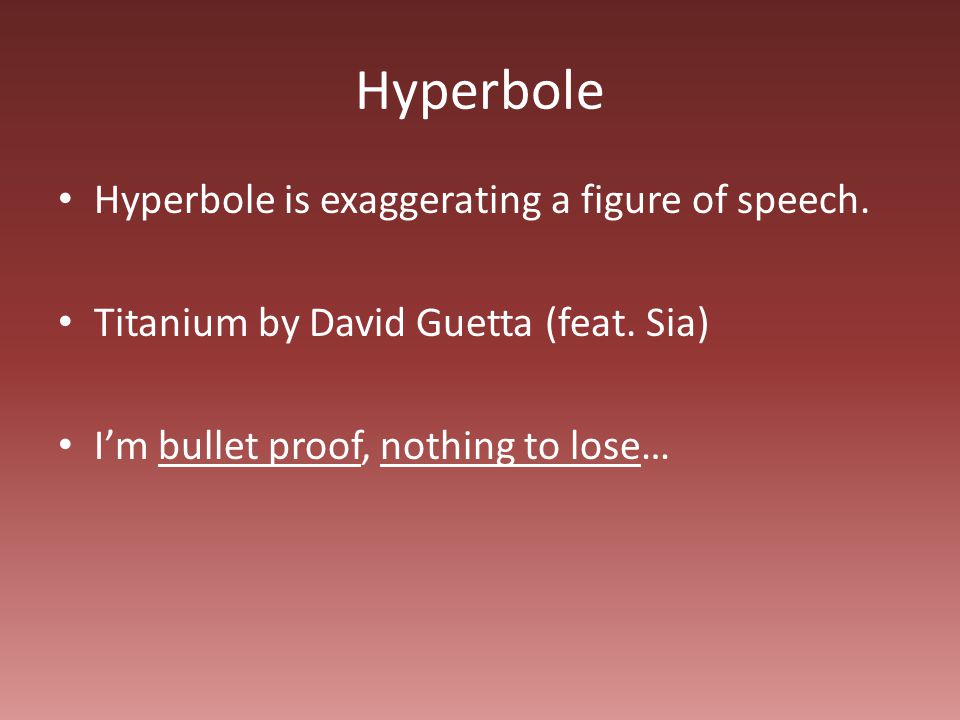 Hyperbole

• Hyperbole is exaggerating a figure of speech.

• Titanium by David Guetta (feat. Sia)

• I’m bullet proof, nothing to lose…